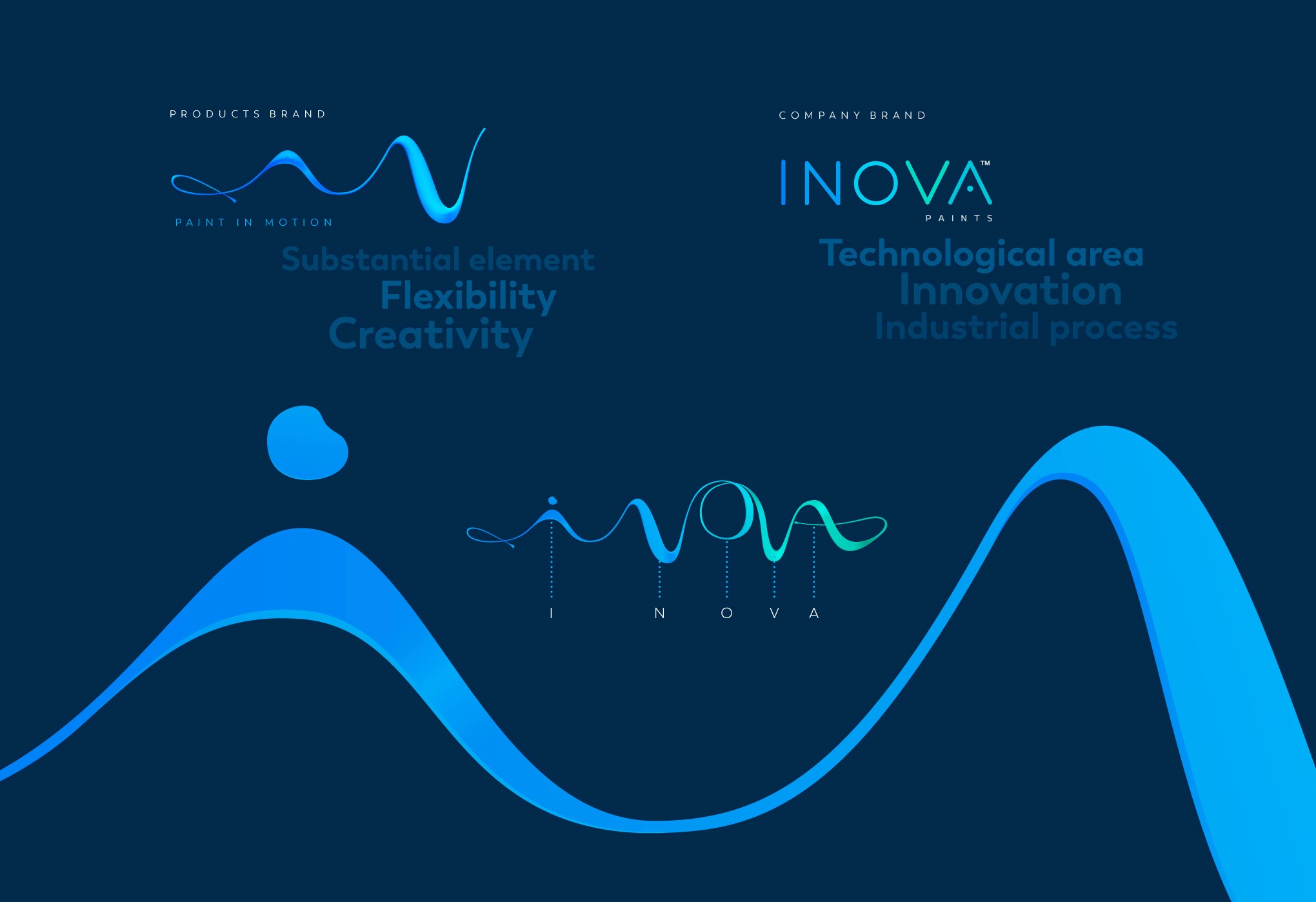 PRODUCTS BRAND

PAINT IN MOTION

Substantial element
Flexibility
Creativity

COMPANY BRAND

INOVA™
PAINTS

Technological area
Innovation
Industrial process

I N O V A